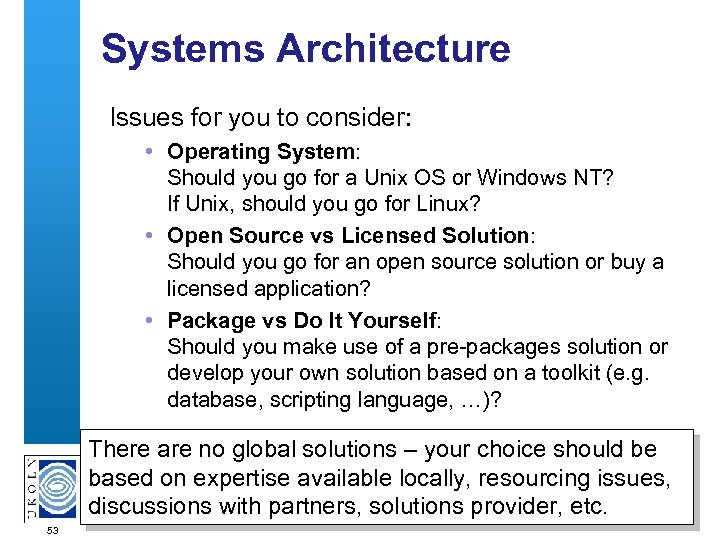 Systems Architecture

Issues for you to consider:

• **Operating System**: Should you go for a Unix OS or Windows NT? If Unix, should you go for Linux?

• **Open Source vs Licensed Solution**: Should you go for an open source solution or buy a licensed application?

• **Package vs Do It Yourself**: Should you make use of a pre-packages solution or develop your own solution based on a toolkit (e.g. database, scripting language, …)?

There are no global solutions – your choice should be based on expertise available locally, resourcing issues, discussions with partners, solutions provider, etc.

UKOLN

53